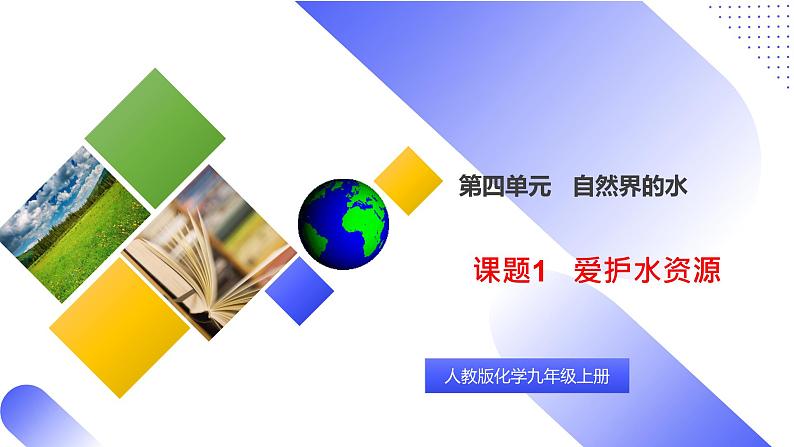 第四单元　自然界的水

课题1　爱护水资源

人教版化学九年级上册